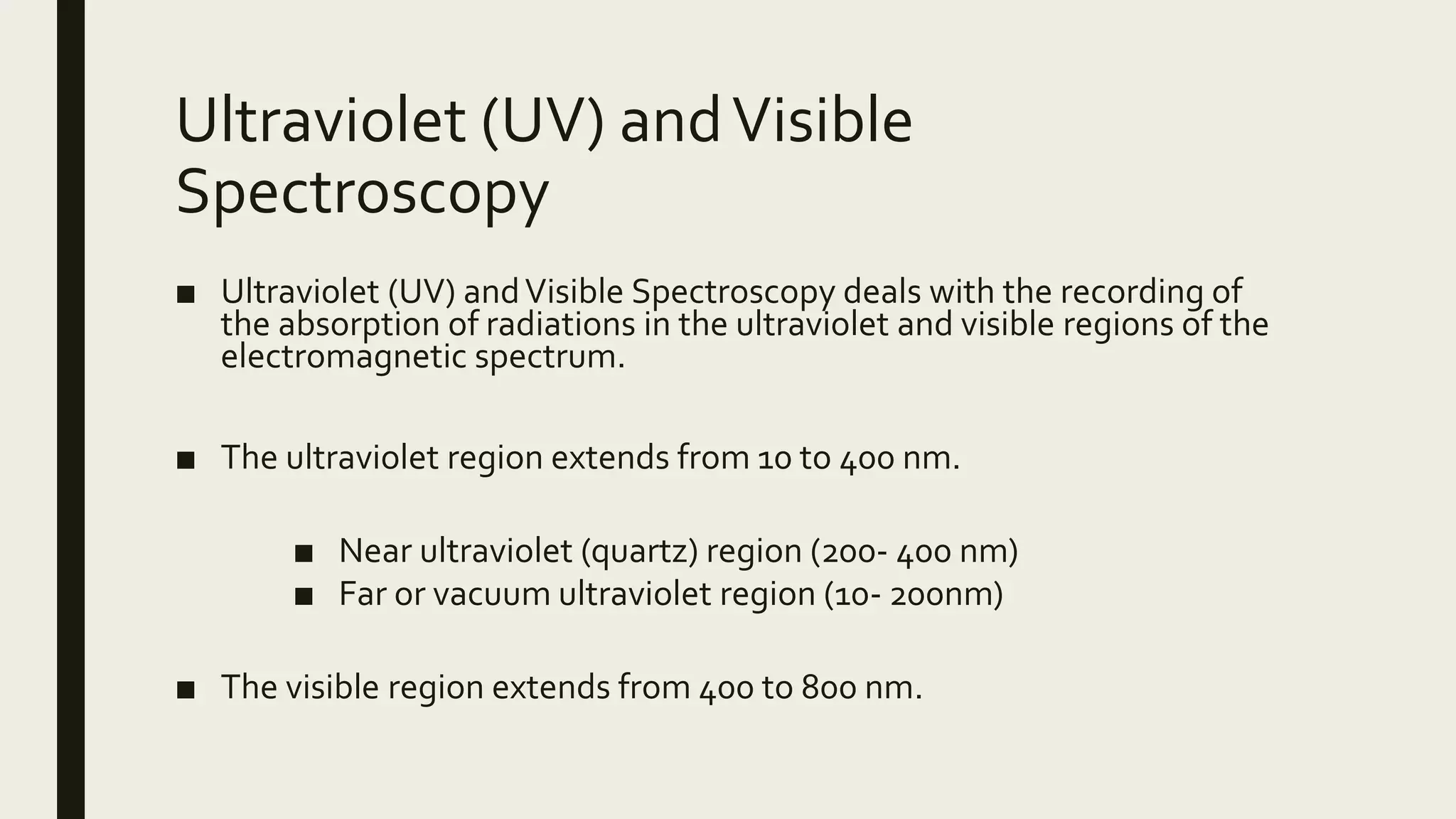 Ultraviolet (UV) and Visible Spectroscopy

■ Ultraviolet (UV) and Visible Spectroscopy deals with the recording of the absorption of radiations in the ultraviolet and visible regions of the electromagnetic spectrum.

■ The ultraviolet region extends from 10 to 400 nm.

■ Near ultraviolet (quartz) region (200- 400 nm)
■ Far or vacuum ultraviolet region (10- 200nm)

■ The visible region extends from 400 to 800 nm.